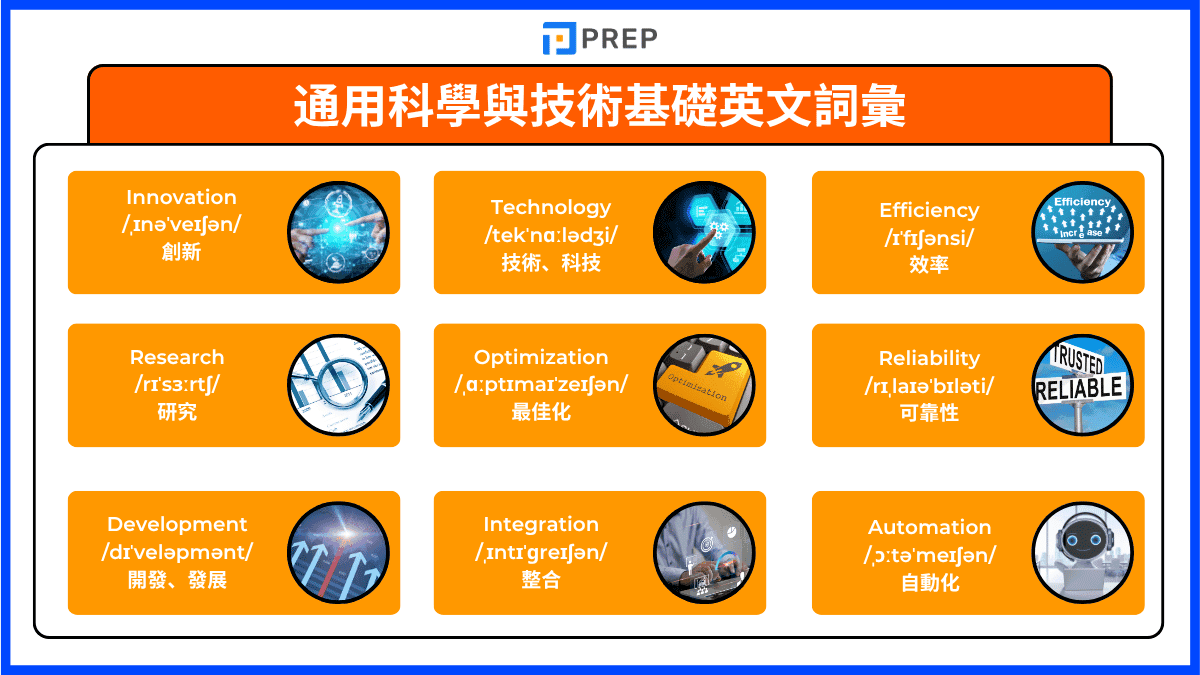 PREP

通用科學與技術基礎英文詞彙

Innovation
/ˌɪnəˈveɪʃən/
創新

Technology
/tekˈnɑːlədʒi/
技術、科技

Efficiency
/ɪˈfɪʃənsi/
效率

Efficiency
Increase

Research
/rɪˈsɜːrtʃ/
研究

Optimization
/ˌɑːptɪmaɪˈzeɪʃən/
最佳化

Optimization

Reliability
/rɪˌlaɪəˈbɪləti/
可靠性

TRUSTED
RELIABLE

Development
/dɪˈveləpmənt/
開發、發展

Integration
/ˌɪntɪˈɡreɪʃən/
整合

Automation
/ˌɔːtəˈmeɪʃən/
自動化